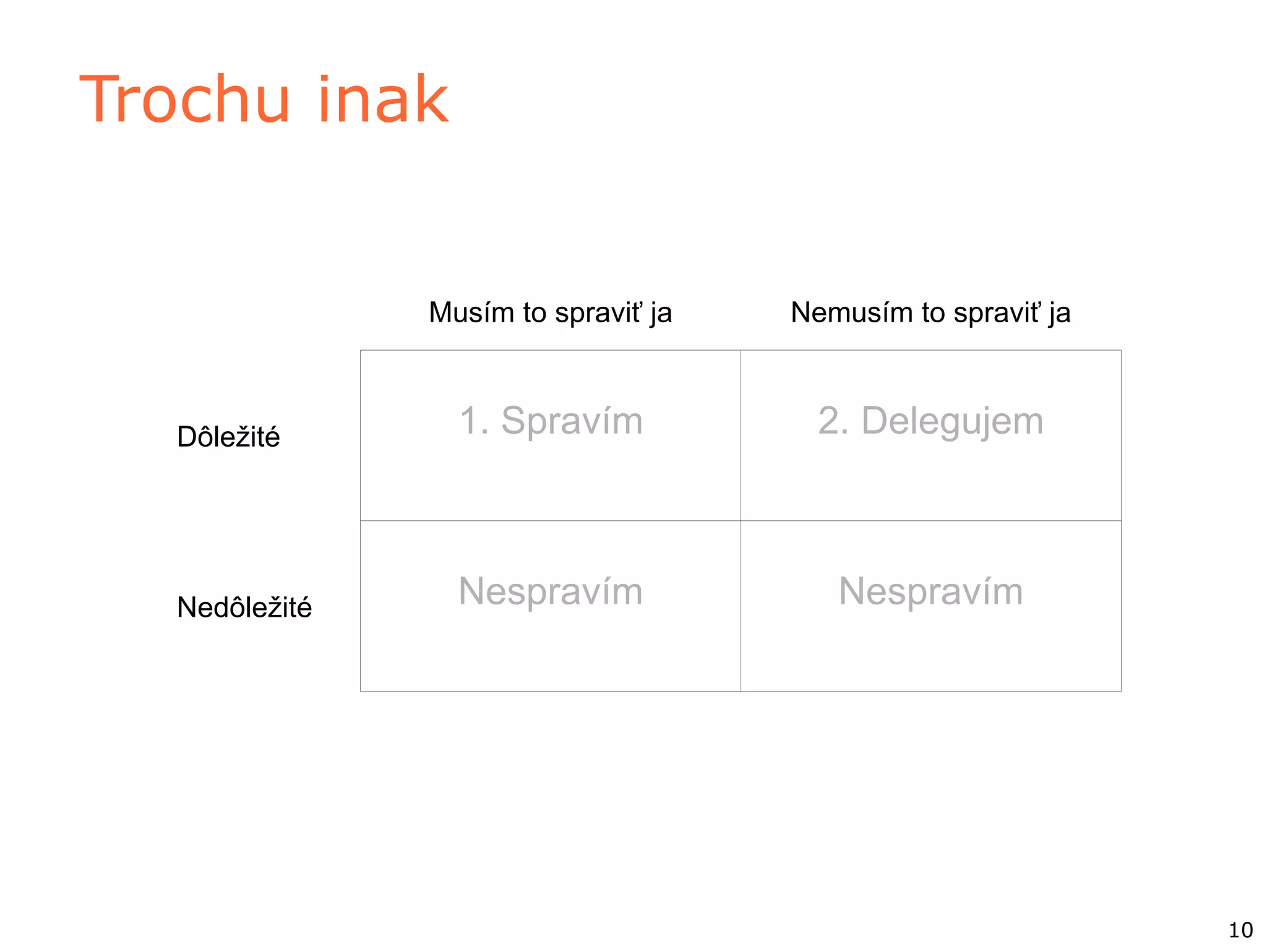 Trochu inak

| | Musím to spraviť ja | Nemusím to spraviť ja |
|---|---|---|
| Dôležité | 1. Spravím | 2. Delegujem |
| Nedôležité | Nespravím | Nespravím |

10